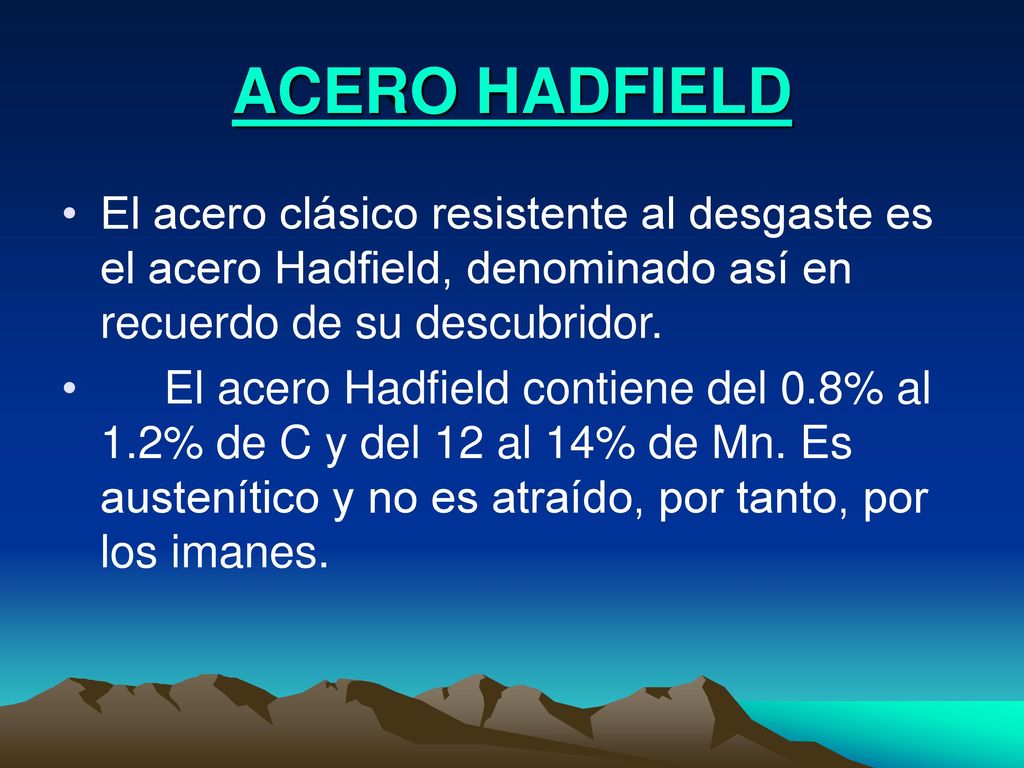 ACERO HADFIELD

• El acero clásico resistente al desgaste es el acero Hadfield, denominado así en recuerdo de su descubridor.

• El acero Hadfield contiene del 0.8% al 1.2% de C y del 12 al 14% de Mn. Es austenítico y no es atraído, por tanto, por los imanes.